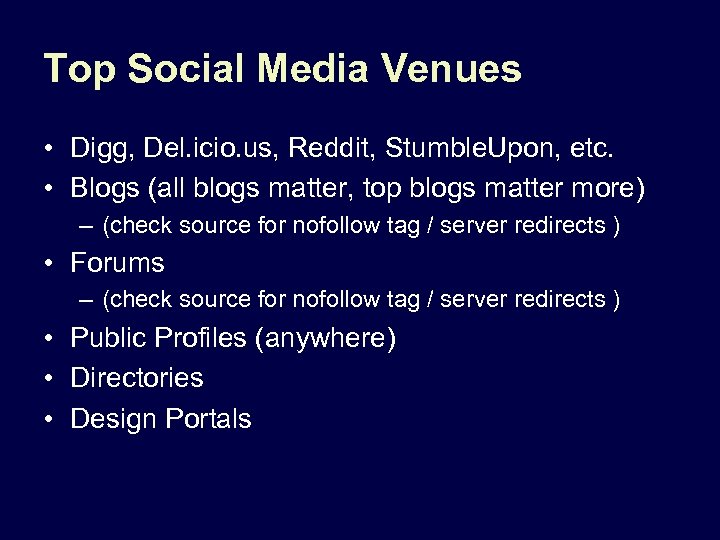 Top Social Media Venues

• Digg, Del.icio.us, Reddit, StumbleUpon, etc.
• Blogs (all blogs matter, top blogs matter more)
– (check source for nofollow tag / server redirects )
• Forums
– (check source for nofollow tag / server redirects )
• Public Profiles (anywhere)
• Directories
• Design Portals